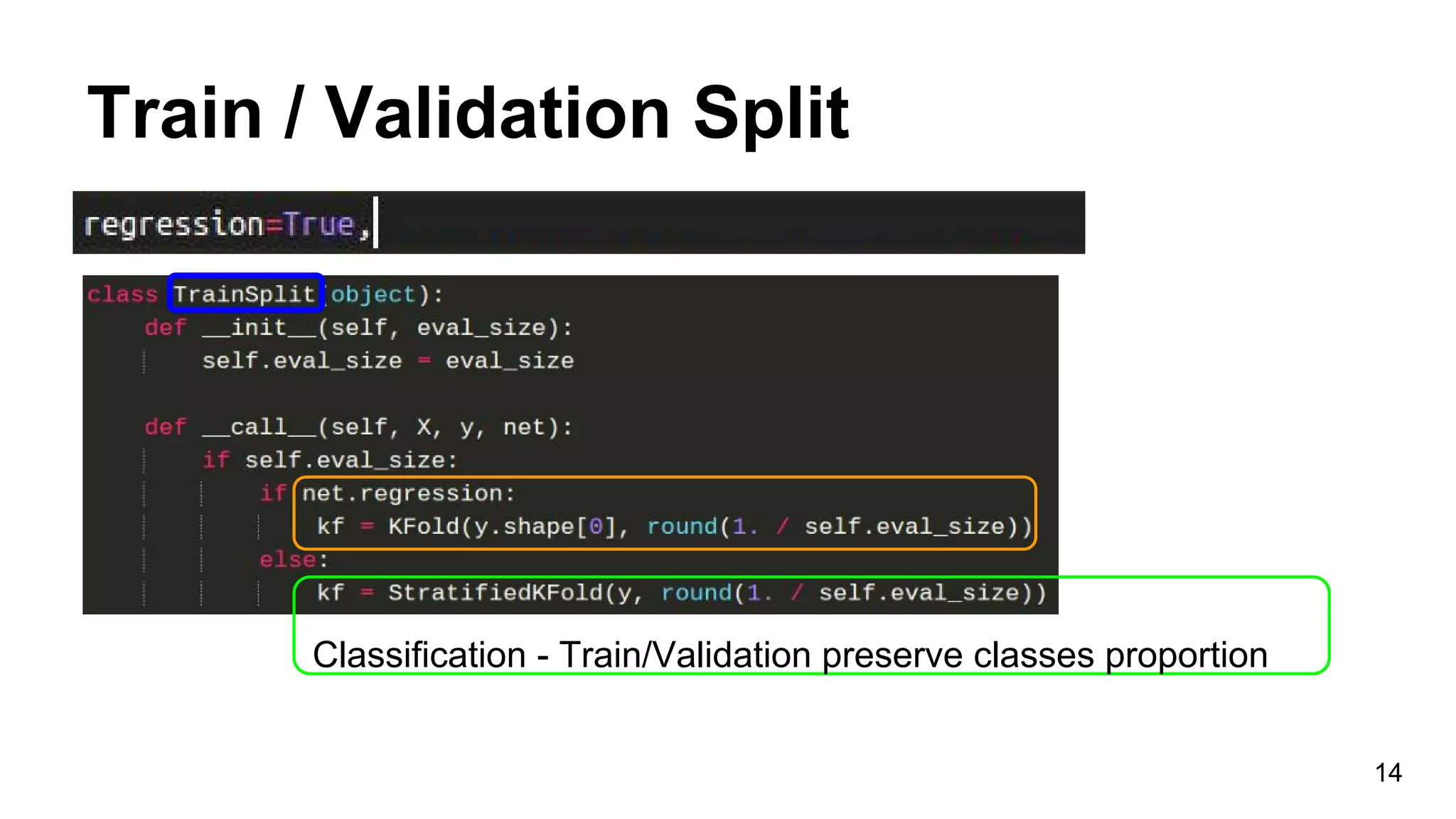 Train / Validation Split

regression=True,

class TrainSplit(object):
    def __init__(self, eval_size):
        self.eval_size = eval_size

    def __call__(self, X, y, net):
        if self.eval_size:
            if net.regression:
                kf = KFold(y.shape[0], round(1. / self.eval_size))
            else:
                kf = StratifiedKFold(y, round(1. / self.eval_size))

Classification - Train/Validation preserve classes proportion

14